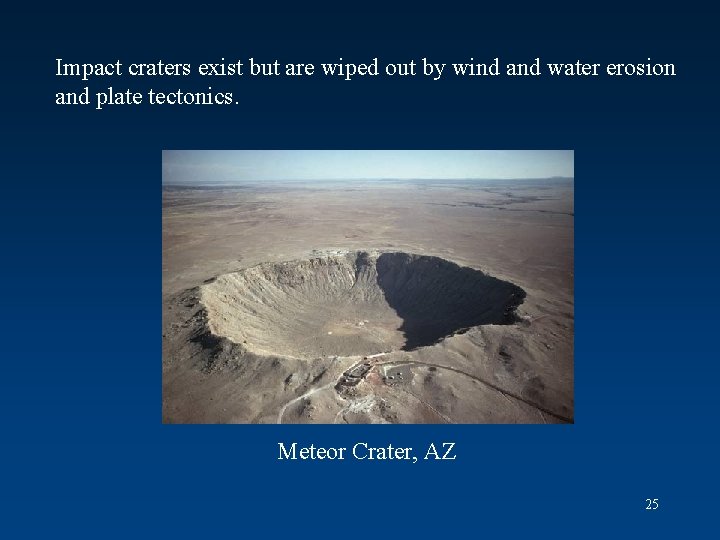 Impact craters exist but are wiped out by wind and water erosion and plate tectonics.

Meteor Crater, AZ

25